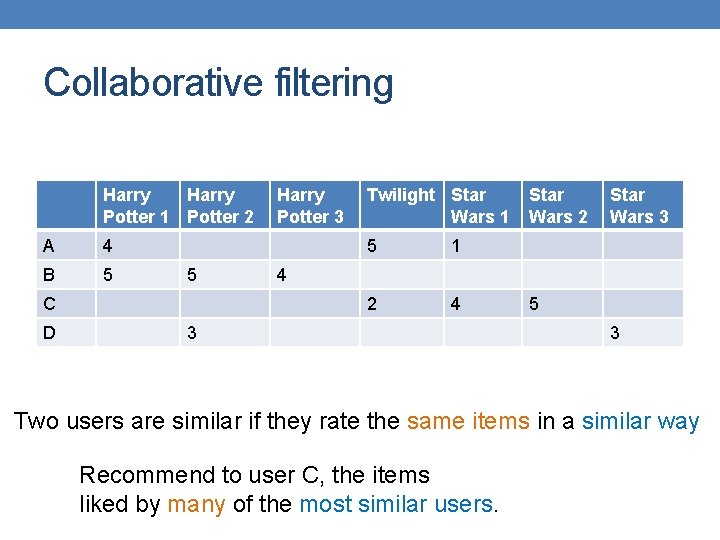 Collaborative filtering

|  | Harry Potter 1 | Harry Potter 2 | Harry Potter 3 | Twilight | Star Wars 1 | Star Wars 2 | Star Wars 3 |
|---|---|---|---|---|---|---|---|
| A | 4 |  |  | 5 | 1 |  |  |
| B | 5 | 5 | 4 |  |  |  |  |
| C |  |  |  | 2 | 4 | 5 |  |
| D |  | 3 |  |  |  |  | 3 |

Two users are similar if they rate the same items in a similar way

Recommend to user C, the items liked by many of the most similar users.